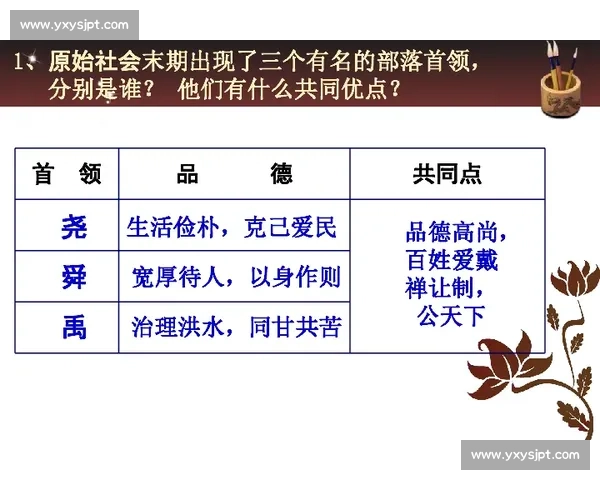 www.yxysjpt.com

1、原始社会末期出现了三个有名的部落首领，分别是谁？ 他们有什么共同优点？

| 首 领 | 品 德 | 共同点 |
|---|---|---|
| 尧 | 生活俭朴，克己爱民 | 品德高尚，百姓爱戴 禅让制，公天下 |
| 舜 | 宽厚待人，以身作则 | |
| 禹 | 治理洪水，同甘共苦 | |

www.yxysjpt.com